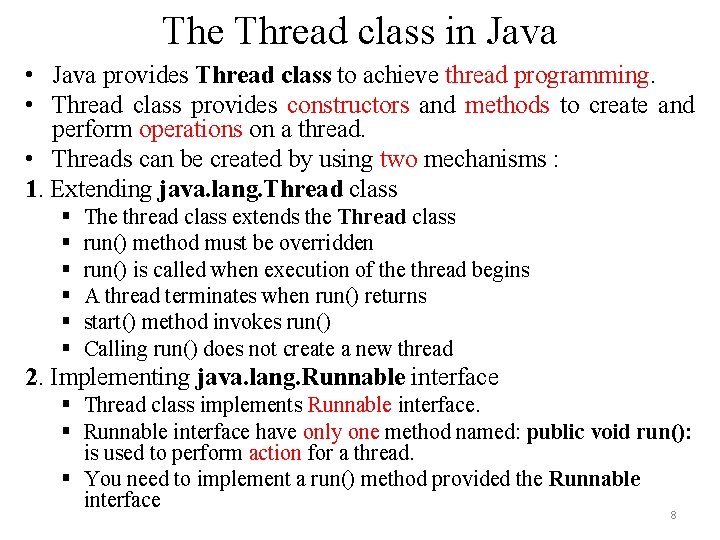 The Thread class in Java

• Java provides Thread class to achieve thread programming.
• Thread class provides constructors and methods to create and perform operations on a thread.
• Threads can be created by using two mechanisms :

1. Extending java.lang.Thread class
▪ The thread class extends the Thread class
▪ run() method must be overridden
▪ run() is called when execution of the thread begins
▪ A thread terminates when run() returns
▪ start() method invokes run()
▪ Calling run() does not create a new thread

2. Implementing java.lang.Runnable interface
▪ Thread class implements Runnable interface.
▪ Runnable interface have only one method named: public void run(): is used to perform action for a thread.
▪ You need to implement a run() method provided the Runnable interface

8